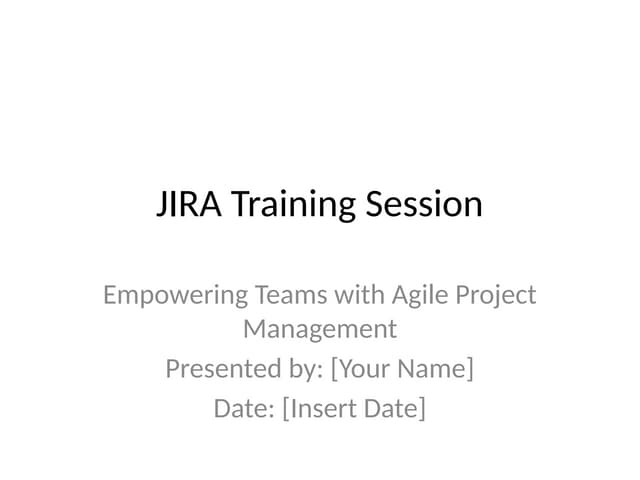 JIRA Training Session

Empowering Teams with Agile Project Management

Presented by: [Your Name]

Date: [Insert Date]